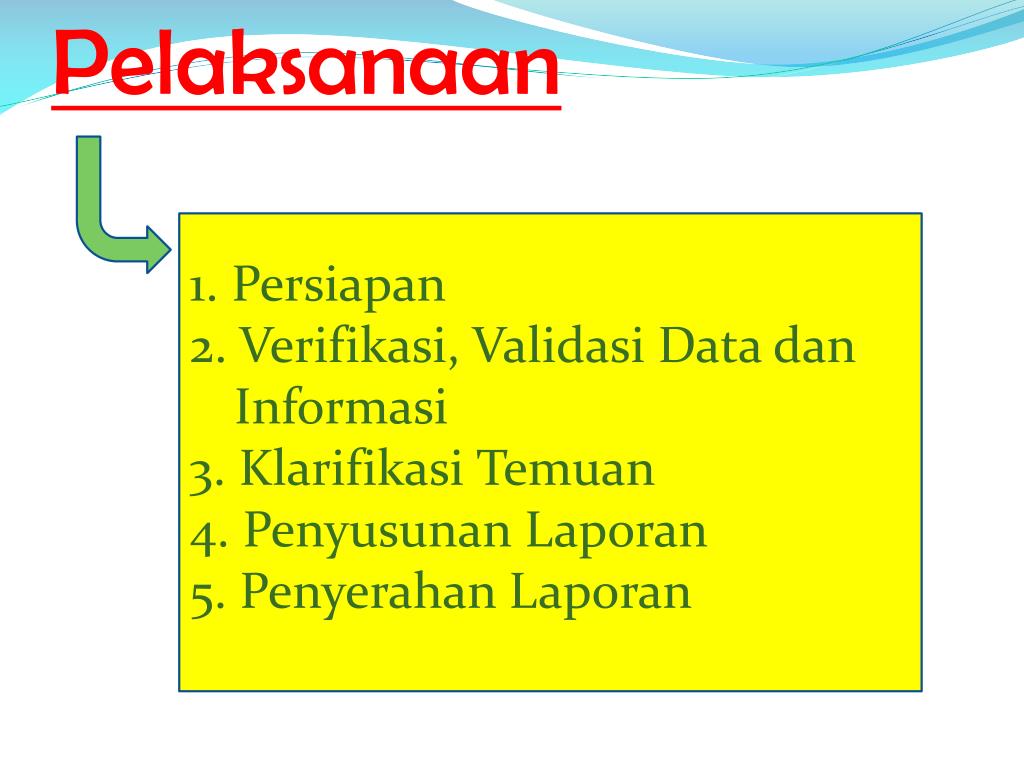 Pelaksanaan

1. Persiapan
2. Verifikasi, Validasi Data dan Informasi
3. Klarifikasi Temuan
4. Penyusunan Laporan
5. Penyerahan Laporan